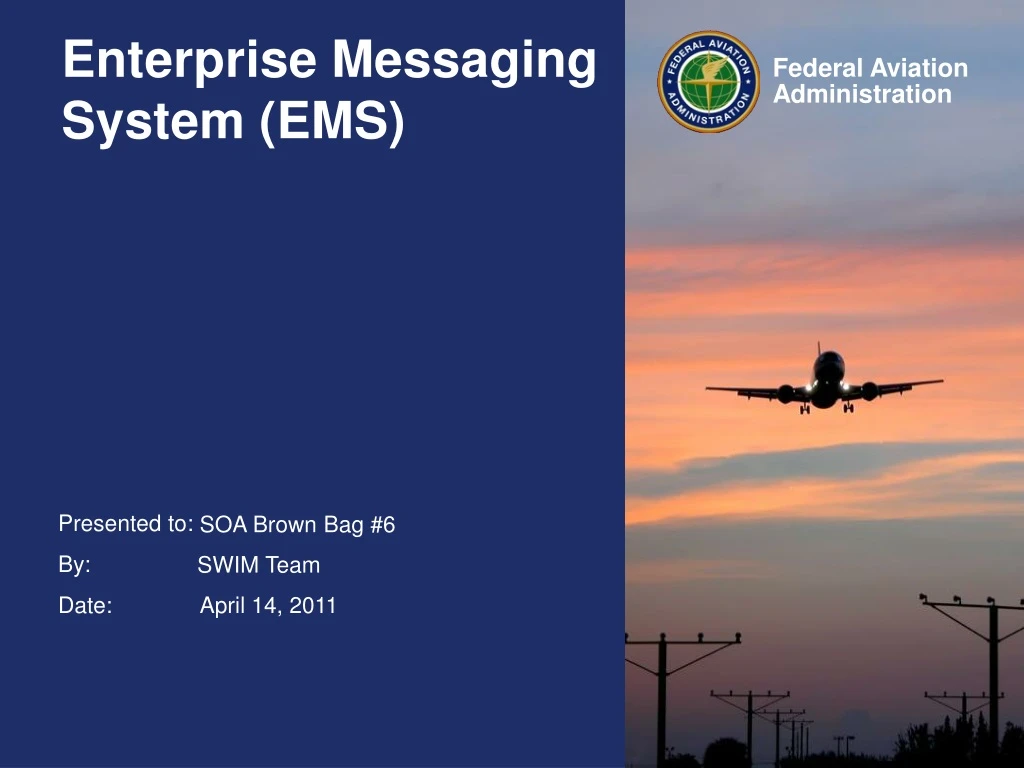 Enterprise Messaging System (EMS)

FEDERAL AVIATION ADMINISTRATION

Federal Aviation Administration

Presented to: SOA Brown Bag #6
By: SWIM Team
Date: April 14, 2011